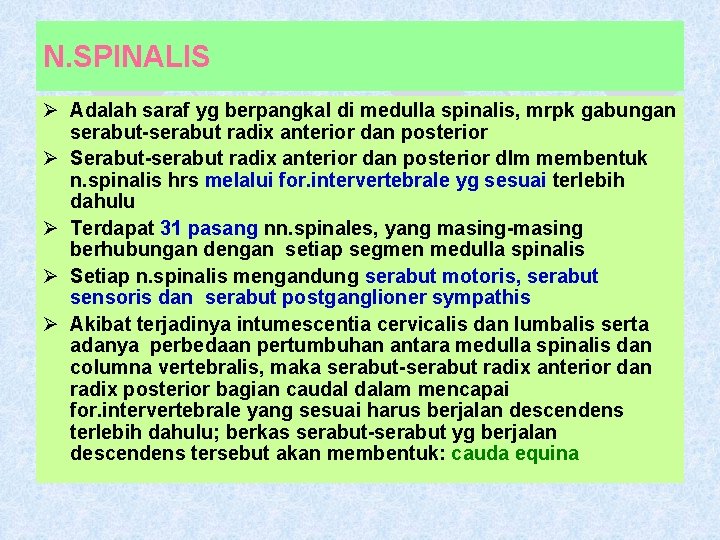 N.SPINALIS

➢ Adalah saraf yg berpangkal di medulla spinalis, mrpk gabungan serabut-serabut radix anterior dan posterior

➢ Serabut-serabut radix anterior dan posterior dlm membentuk n.spinalis hrs melalui for.intervertebrale yg sesuai terlebih dahulu

➢ Terdapat 31 pasang nn.spinales, yang masing-masing berhubungan dengan setiap segmen medulla spinalis

➢ Setiap n.spinalis mengandung serabut motoris, serabut sensoris dan serabut postganglioner sympathis

➢ Akibat terjadinya intumescentia cervicalis dan lumbalis serta adanya perbedaan pertumbuhan antara medulla spinalis dan columna vertebralis, maka serabut-serabut radix anterior dan radix posterior bagian caudal dalam mencapai for.intervertebrale yang sesuai harus berjalan descendens terlebih dahulu; berkas serabut-serabut yg berjalan descendens tersebut akan membentuk: cauda equina